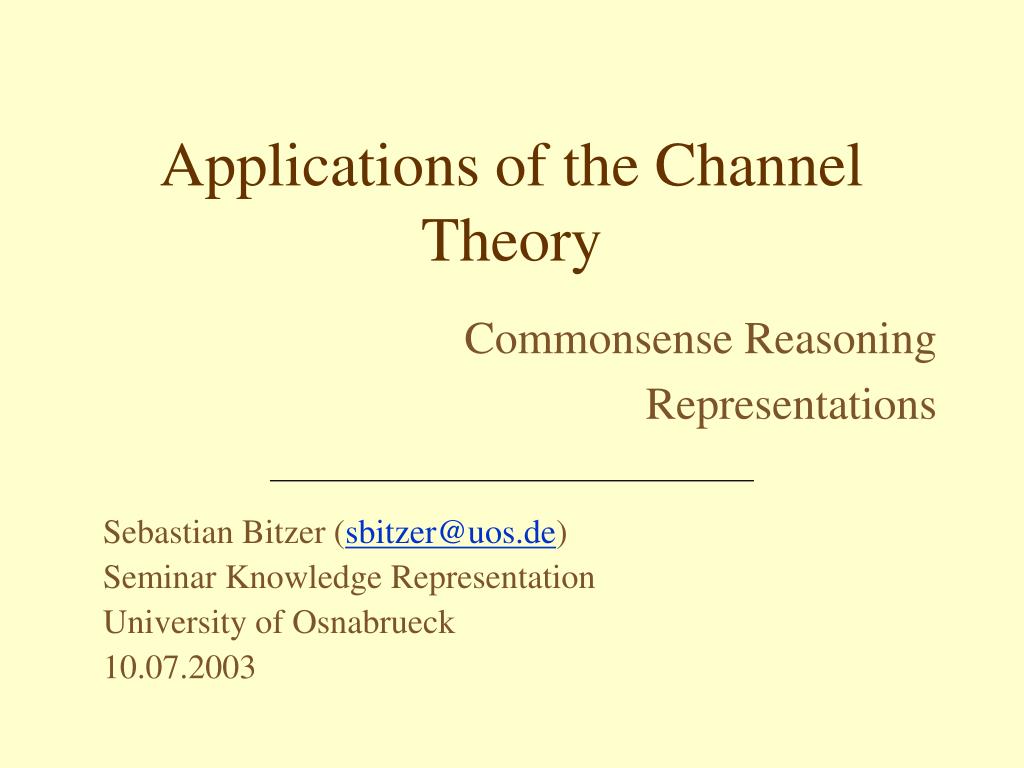 Applications of the Channel Theory

Commonsense Reasoning

Representations

Sebastian Bitzer (sbitzer@uos.de)
Seminar Knowledge Representation
University of Osnabrueck
10.07.2003